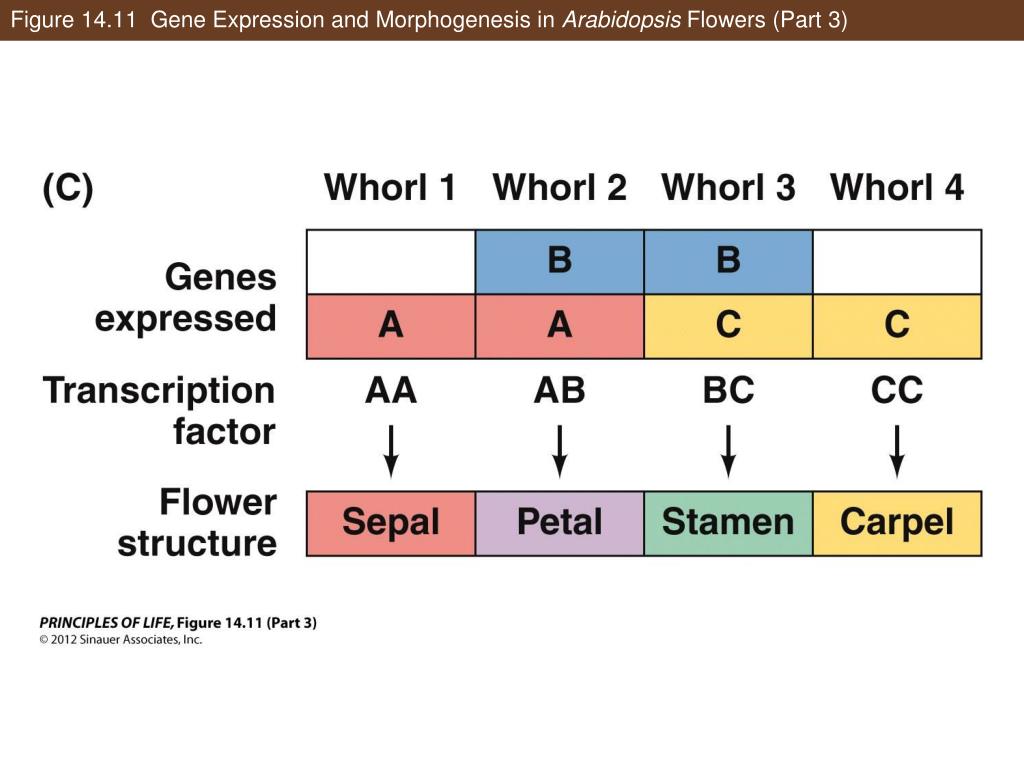 Figure 14.11 Gene Expression and Morphogenesis in Arabidopsis Flowers (Part 3)

(C)

| | Whorl 1 | Whorl 2 | Whorl 3 | Whorl 4 |
|---|---|---|---|---|
| Genes expressed | | B | B | |
| | A | A | C | C |
| Transcription factor | AA | AB | BC | CC |
| Flower structure | Sepal | Petal | Stamen | Carpel |

PRINCIPLES OF LIFE, Figure 14.11 (Part 3)
© 2012 Sinauer Associates, Inc.